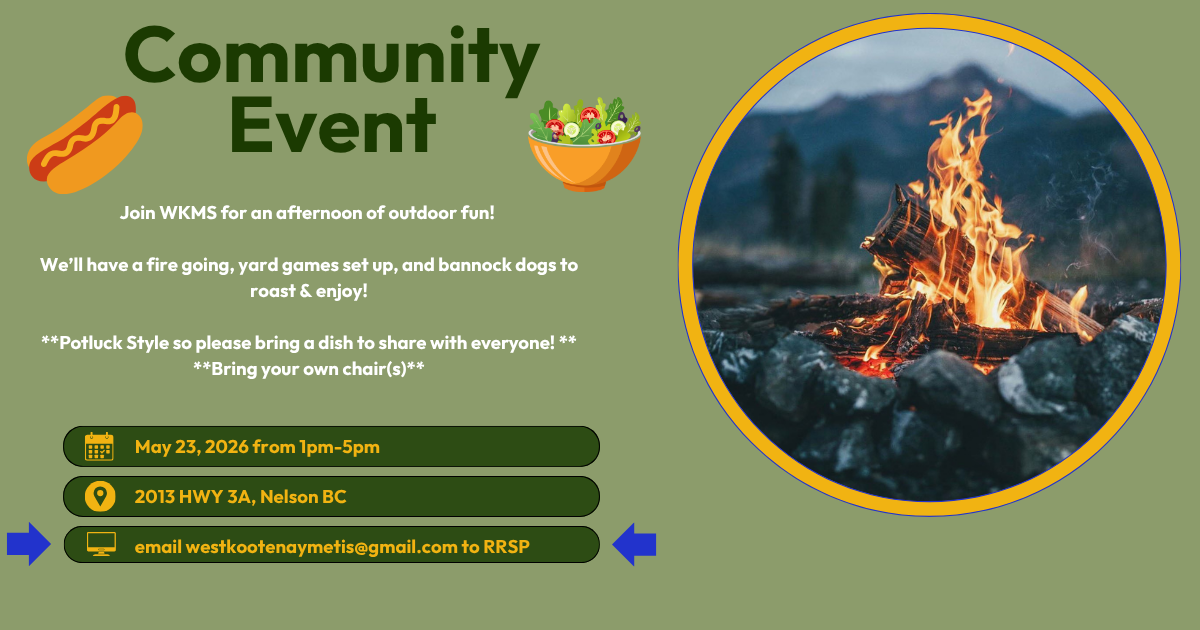 Community Event

Join WKMS for an afternoon of outdoor fun!

We'll have a fire going, yard games set up, and bannock dogs to roast & enjoy!

**Potluck Style so please bring a dish to share with everyone! **
**Bring your own chair(s)**

May 23, 2026 from 1pm-5pm

2013 HWY 3A, Nelson BC

email westkootenaymetis@gmail.com to RRSP